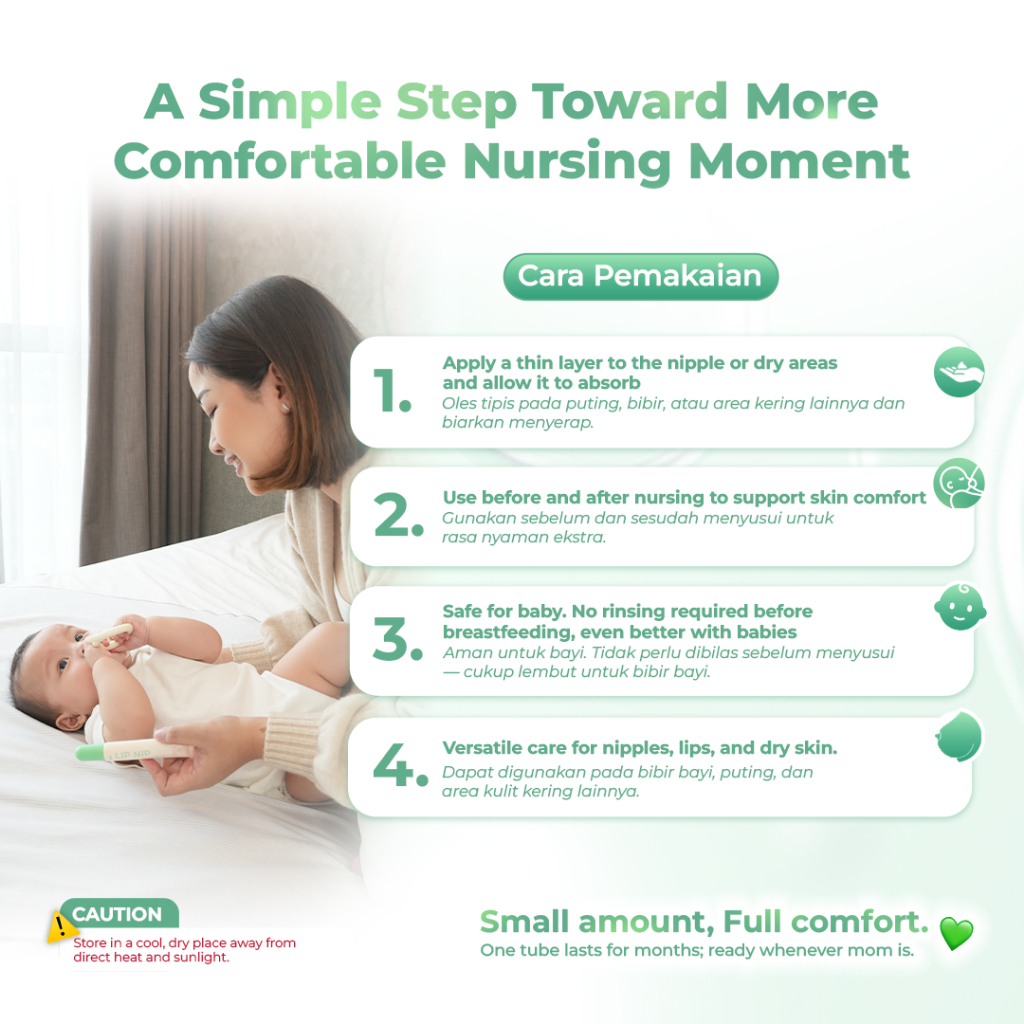 A Simple Step Toward More Comfortable Nursing Moment

Cara Pemakaian

1. Apply a thin layer to the nipple or dry areas and allow it to absorb
Oles tipis pada puting, bibir, atau area kering lainnya dan biarkan menyerap.

2. Use before and after nursing to support skin comfort
Gunakan sebelum dan sesudah menyusui untuk rasa nyaman ekstra.

3. Safe for baby. No rinsing required before breastfeeding, even better with babies
Aman untuk bayi. Tidak perlu dibilas sebelum menyusui — cukup lembut untuk bibir bayi.

4. Versatile care for nipples, lips, and dry skin.
Dapat digunakan pada bibir bayi, puting, dan area kulit kering lainnya.

LIP NIP

CAUTION
Store in a cool, dry place away from direct heat and sunlight.

Small amount, Full comfort.
One tube lasts for months; ready whenever mom is.